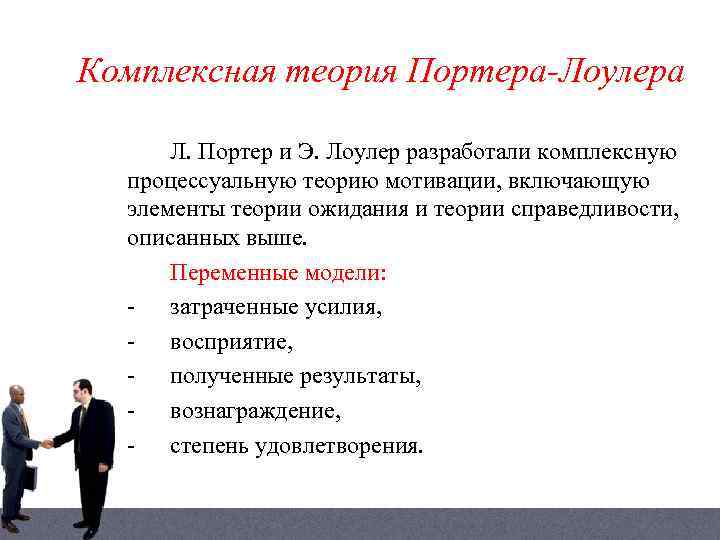 Комплексная теория Портера-Лоулера

Л. Портер и Э. Лоулер разработали комплексную процессуальную теорию мотивации, включающую элементы теории ожидания и теории справедливости, описанных выше.

Переменные модели:

- затраченные усилия,
- восприятие,
- полученные результаты,
- вознаграждение,
- степень удовлетворения.